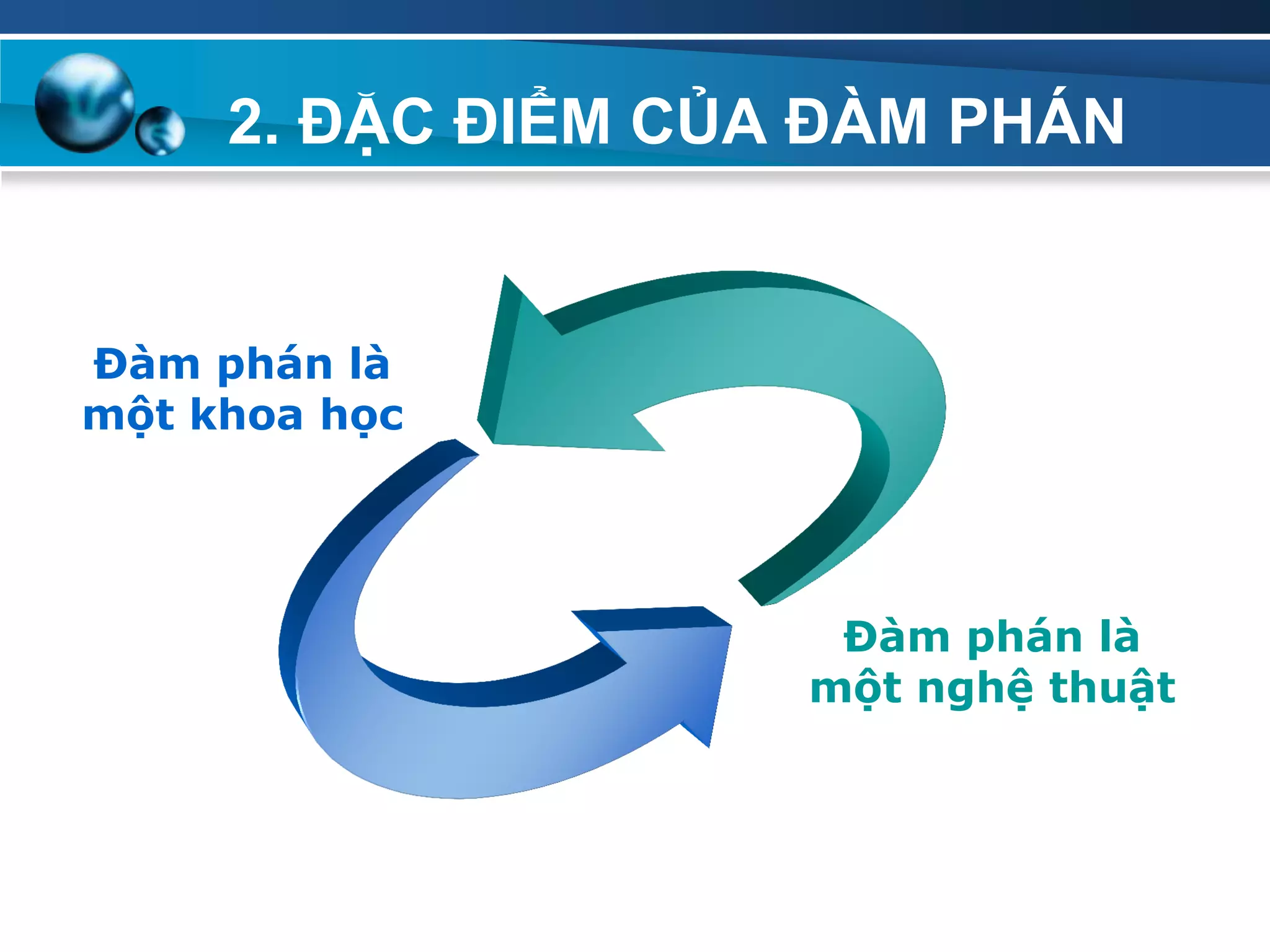 2. ĐẶC ĐIỂM CỦA ĐÀM PHÁN

Đàm phán là một khoa học

Đàm phán là một nghệ thuật